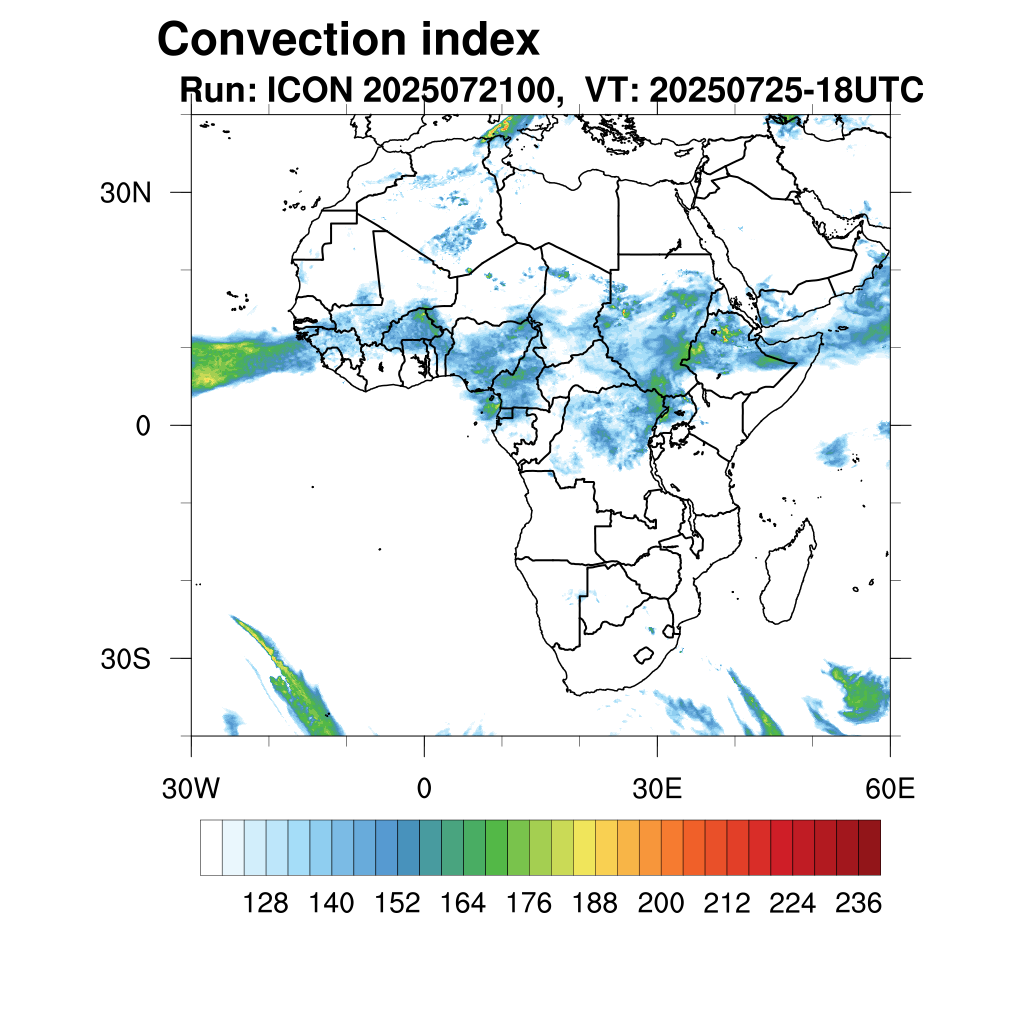 Convection index
Run: ICON 2025072100, VT: 20250725-18UTC

30N
0
30S

30W
0
30E
60E

128 140 152 164 176 188 200 212 224 236